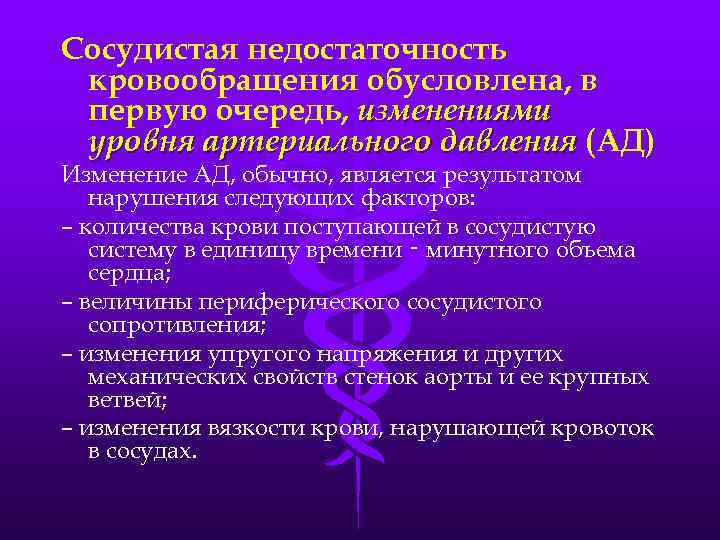 Сосудистая недостаточность кровообращения обусловлена, в первую очередь, изменениями уровня артериального давления (АД)

Изменение АД, обычно, является результатом нарушения следующих факторов:

– количества крови поступающей в сосудистую систему в единицу времени - минутного объема сердца;

– величины периферического сосудистого сопротивления;

– изменения упругого напряжения и других механических свойств стенок аорты и ее крупных ветвей;

– изменения вязкости крови, нарушающей кровоток в сосудах.